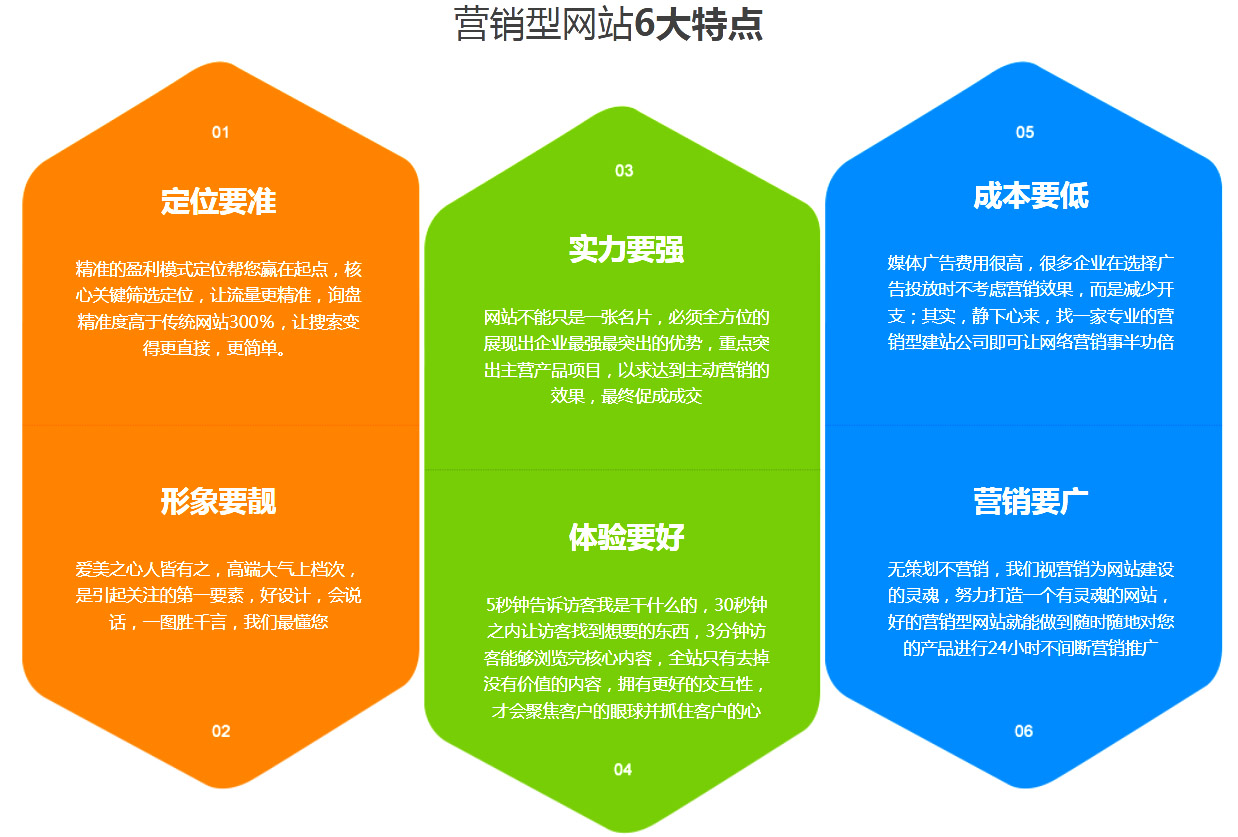 营销型网站6大特点

01

定位要准

精准的盈利模式定位帮您赢在起点，核心关键筛选定位，让流量更精准，询盘精准度高于传统网站300%，让搜索变得更直接，更简单。

形象要靓

爱美之心人皆有之，高端大气上档次，是引起关注的第一要素，好设计，会说话，一图胜千言，我们最懂您

02

03

实力要强

网站不能只是一张名片，必须全方位的展现出企业最强最突出的优势，重点突出主营产品项目，以求达到主动营销的效果，最终促成成交

体验要好

5秒钟告诉访客我是干什么的，30秒钟之内让访客找到想要的东西，3分钟访客能够浏览完核心内容，全站只有去掉没有价值的内容，拥有更好的交互性，才会聚焦客户的眼球并抓住客户的心

04

05

成本要低

媒体广告费用很高，很多企业在选择广告投放时不考虑营销效果，而是减少开支；其实，静下心来，找一家专业的营销型建站公司即可让网络营销事半功倍

营销要广

无策划不营销，我们视营销为网站建设的灵魂，努力打造一个有灵魂的网站，好的营销型网站就能做到随时随地对您的产品进行24小时不间断营销推广

06